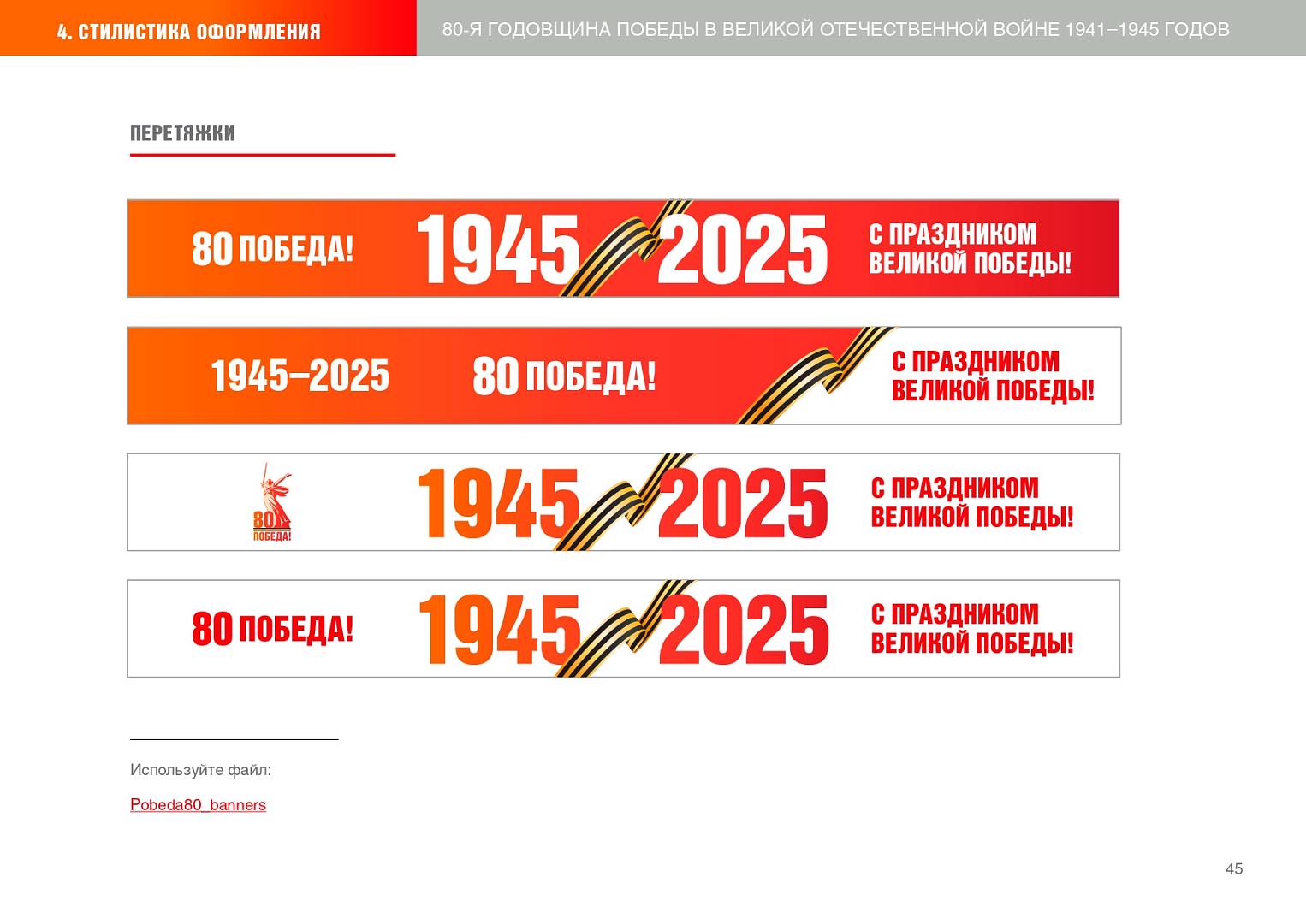 4. СТИЛИСТИКА ОФОРМЛЕНИЯ

80-Я ГОДОВЩИНА ПОБЕДЫ В ВЕЛИКОЙ ОТЕЧЕСТВЕННОЙ ВОЙНЕ 1941–1945 ГОДОВ

ПЕРЕТЯЖКИ

80 ПОБЕДА! 1945 2025 С ПРАЗДНИКОМ ВЕЛИКОЙ ПОБЕДЫ!

1945–2025 80 ПОБЕДА! С ПРАЗДНИКОМ ВЕЛИКОЙ ПОБЕДЫ!

80 ПОБЕДА! 1945 2025 С ПРАЗДНИКОМ ВЕЛИКОЙ ПОБЕДЫ!

80 ПОБЕДА! 1945 2025 С ПРАЗДНИКОМ ВЕЛИКОЙ ПОБЕДЫ!

Используйте файл:

Pobeda80_banners

45